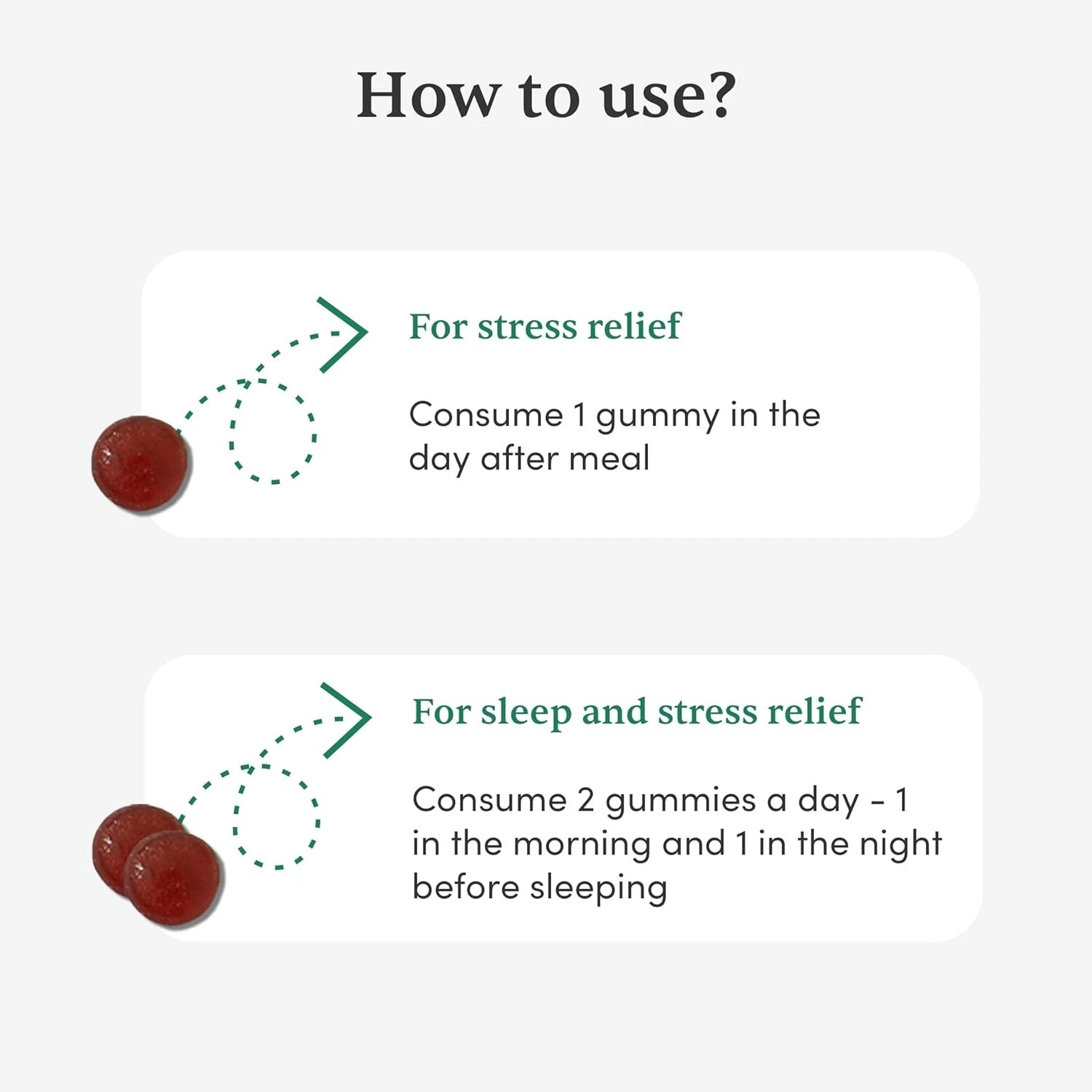 How to use?

For stress relief

Consume 1 gummy in the day after meal

For sleep and stress relief

Consume 2 gummies a day - 1 in the morning and 1 in the night before sleeping